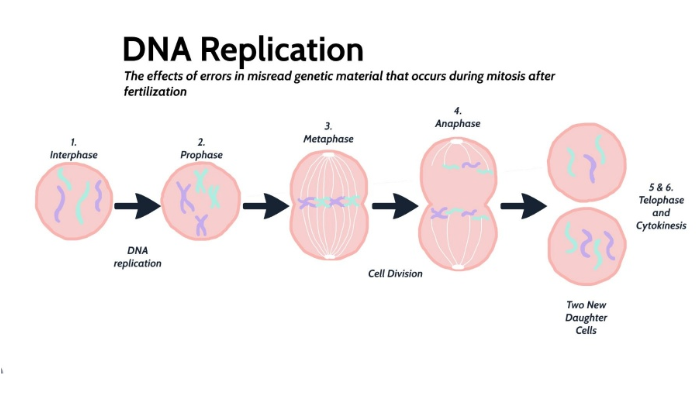 DNA Replication

The effects of errors in misread genetic material that occurs during mitosis after fertilization

1.
Interphase

2.
Prophase

3.
Metaphase

4.
Anaphase

5 & 6.
Telophase
and
Cytokinesis

DNA
replication

Cell Division

Two New
Daughter
Cells